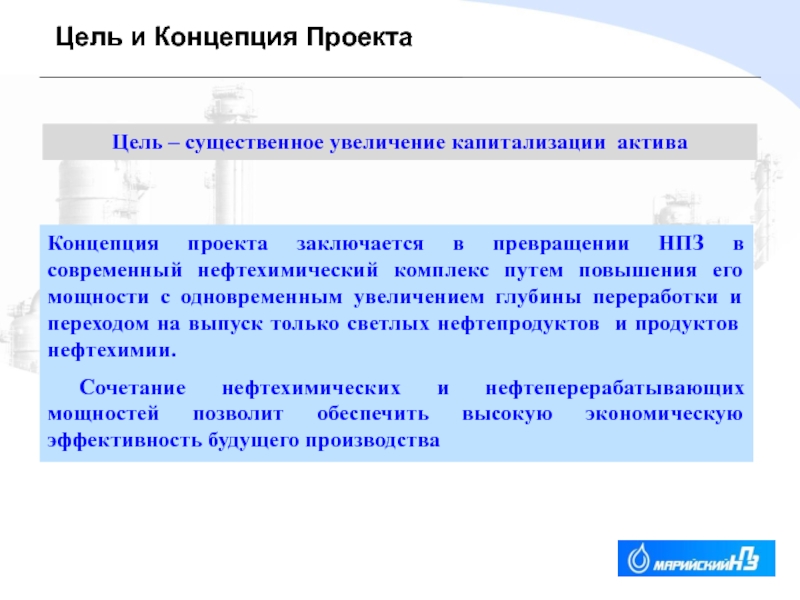 Цель и Концепция Проекта

Цель – существенное увеличение капитализации актива

Концепция проекта заключается в превращении НПЗ в современный нефтехимический комплекс путем повышения его мощности с одновременным увеличением глубины переработки и переходом на выпуск только светлых нефтепродуктов и продуктов нефтехимии.

Сочетание нефтехимических и нефтеперерабатывающих мощностей позволит обеспечить высокую экономическую эффективность будущего производства

МАРИЙСКИЙ НПЗ